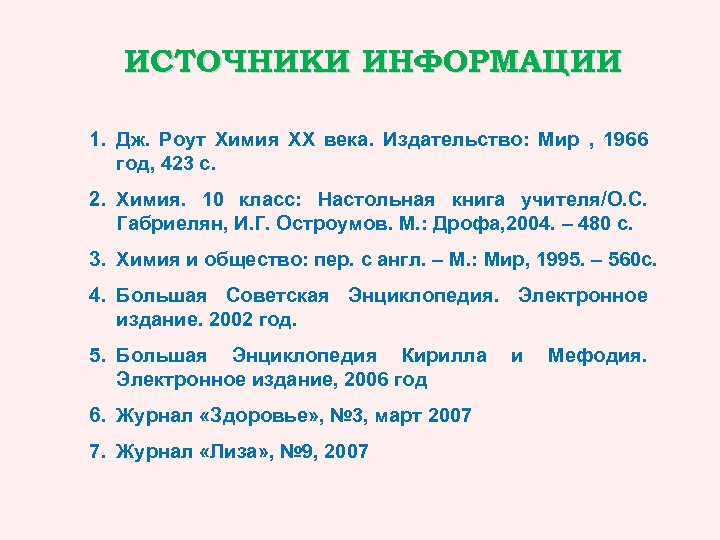 ИСТОЧНИКИ ИНФОРМАЦИИ

1. Дж. Роут Химия XX века. Издательство: Мир , 1966 год, 423 с.

2. Химия. 10 класс: Настольная книга учителя/О.С. Габриелян, И.Г. Остроумов. М.: Дрофа,2004. – 480 с.

3. Химия и общество: пер. с англ. – М.: Мир, 1995. – 560с.

4. Большая Советская Энциклопедия. Электронное издание. 2002 год.

5. Большая Энциклопедия Кирилла и Мефодия. Электронное издание, 2006 год

6. Журнал «Здоровье», №3, март 2007

7. Журнал «Лиза», №9, 2007